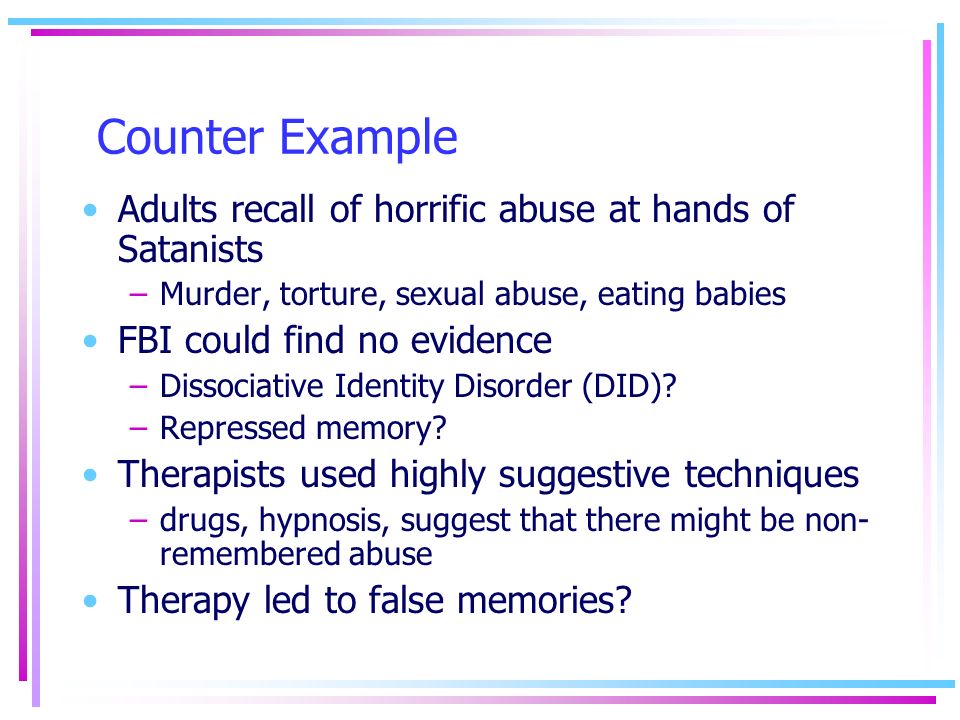 Counter Example

• Adults recall of horrific abuse at hands of Satanists
 – Murder, torture, sexual abuse, eating babies
• FBI could find no evidence
 – Dissociative Identity Disorder (DID)?
 – Repressed memory?
• Therapists used highly suggestive techniques
 – drugs, hypnosis, suggest that there might be non-remembered abuse
• Therapy led to false memories?